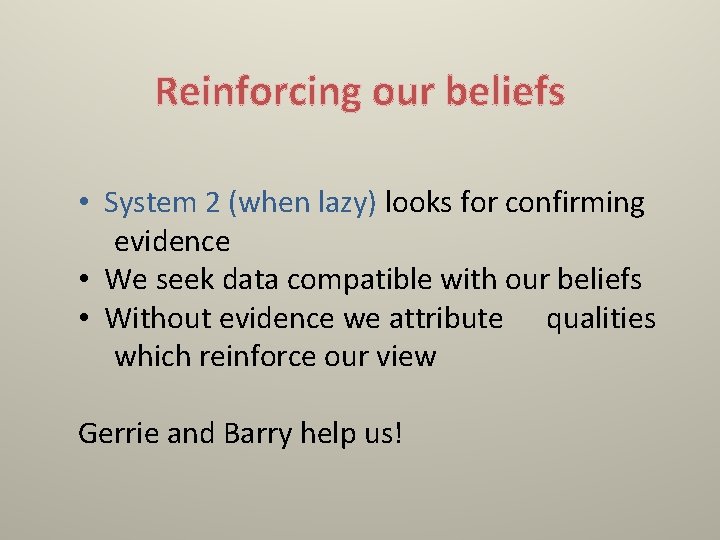 Reinforcing our beliefs

• System 2 (when lazy) looks for confirming evidence
• We seek data compatible with our beliefs
• Without evidence we attribute qualities which reinforce our view

Gerrie and Barry help us!